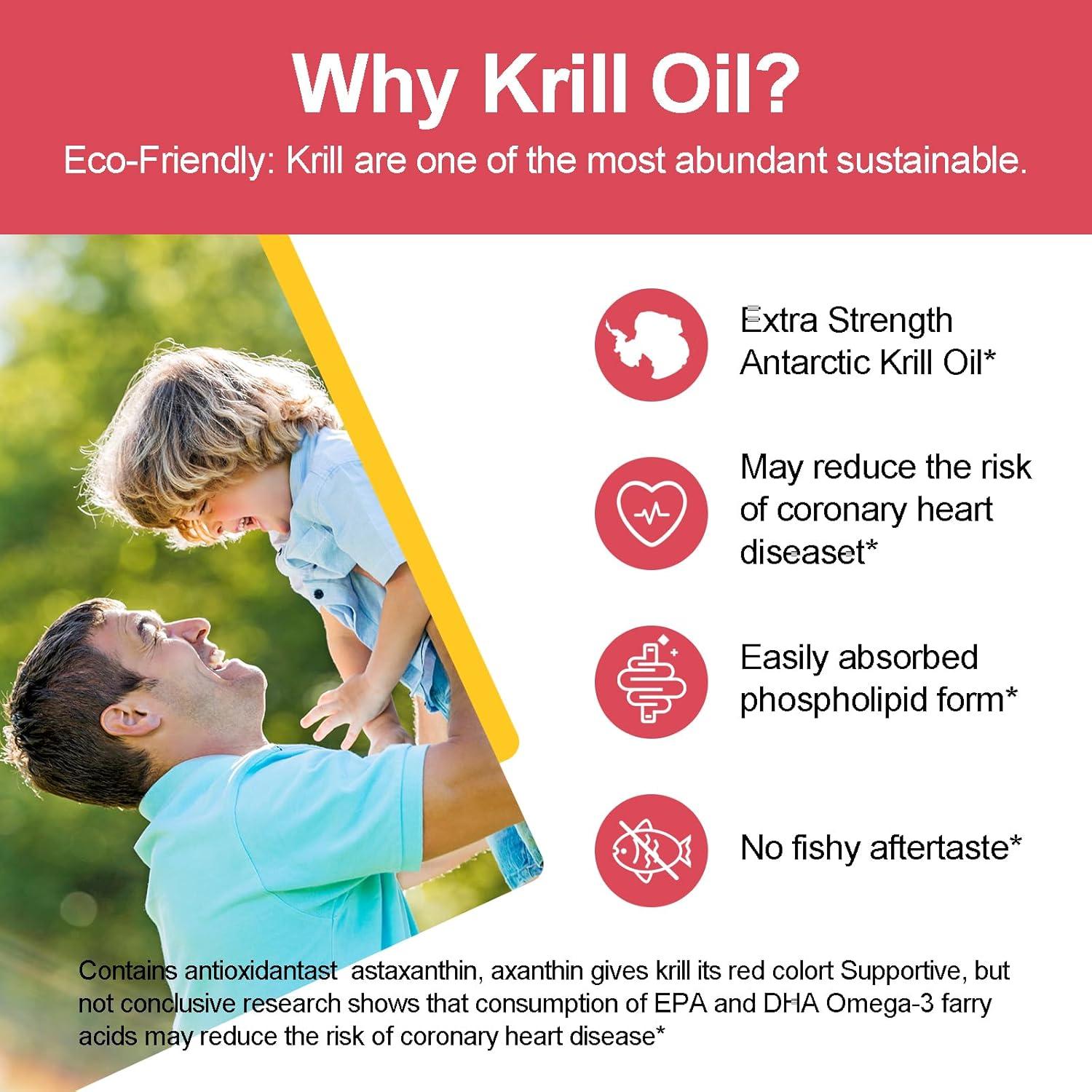 Why Krill Oil?

Eco-Friendly: Krill are one of the most abundant sustainable.

Extra Strength Antarctic Krill Oil*

May reduce the risk of coronary heart diseaset*

Easily absorbed phospholipid form*

No fishy aftertaste*

Contains antioxidantast astaxanthin, axanthin gives krill its red colort Supportive, but not conclusive research shows that consumption of EPA and DHA Omega-3 farry acids may reduce the risk of coronary heart disease*